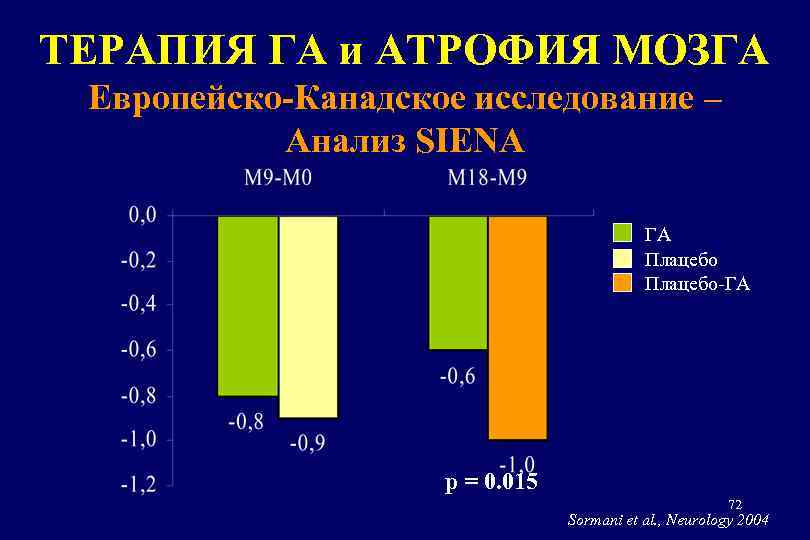 ТЕРАПИЯ ГА и АТРОФИЯ МОЗГА
Европейско-Канадское исследование – Анализ SIENA

M9-M0
M18-M9

0,0
-0,2
-0,4
-0,6
-0,8
-1,0
-1,2

ГА
Плацебо
Плацебо-ГА

-0,8
-0,9
-0,6
-1,0

p = 0.015

72
Sormani et al., Neurology 2004